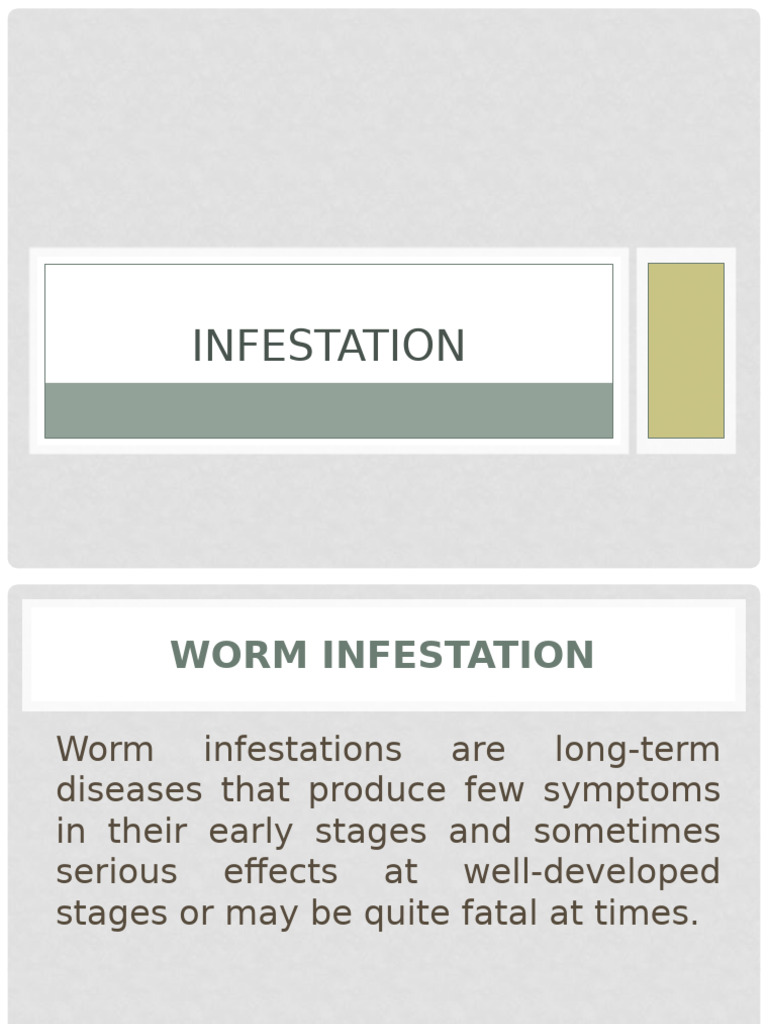 INFESTATION

WORM INFESTATION

Worm infestations are long-term diseases that produce few symptoms in their early stages and sometimes serious effects at well-developed stages or may be quite fatal at times.